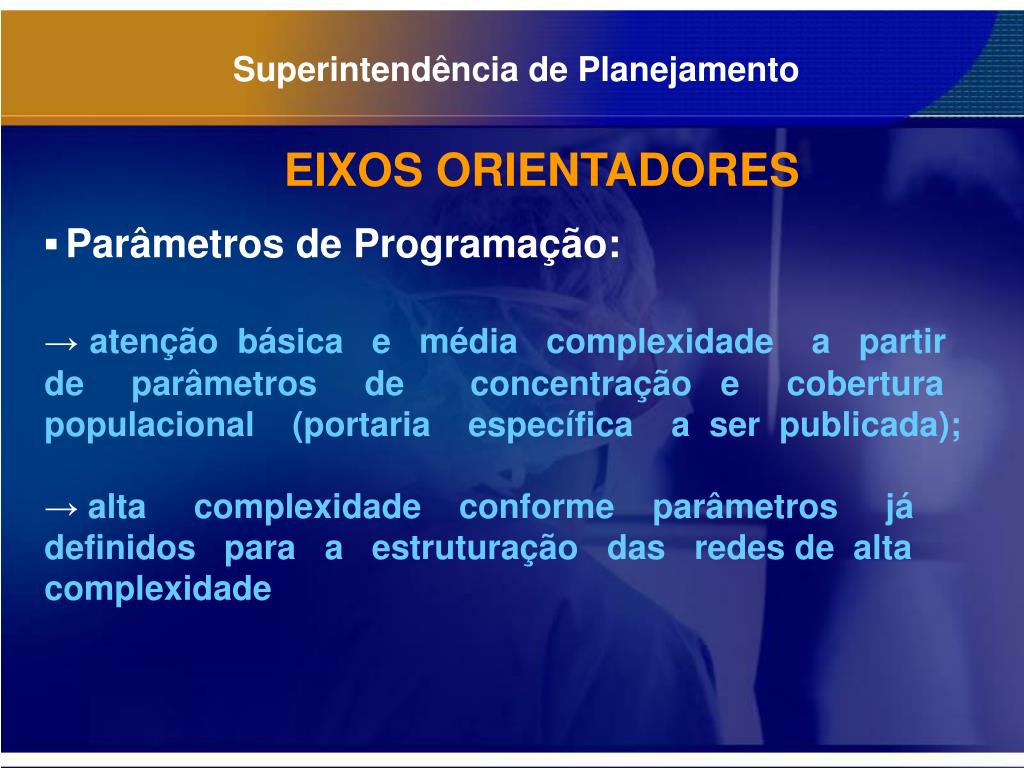 Superintendência de Planejamento

EIXOS ORIENTADORES

▪ Parâmetros de Programação:

→ atenção básica e média complexidade a partir de parâmetros de concentração e cobertura populacional (portaria específica a ser publicada);

→ alta complexidade conforme parâmetros já definidos para a estruturação das redes de alta complexidade